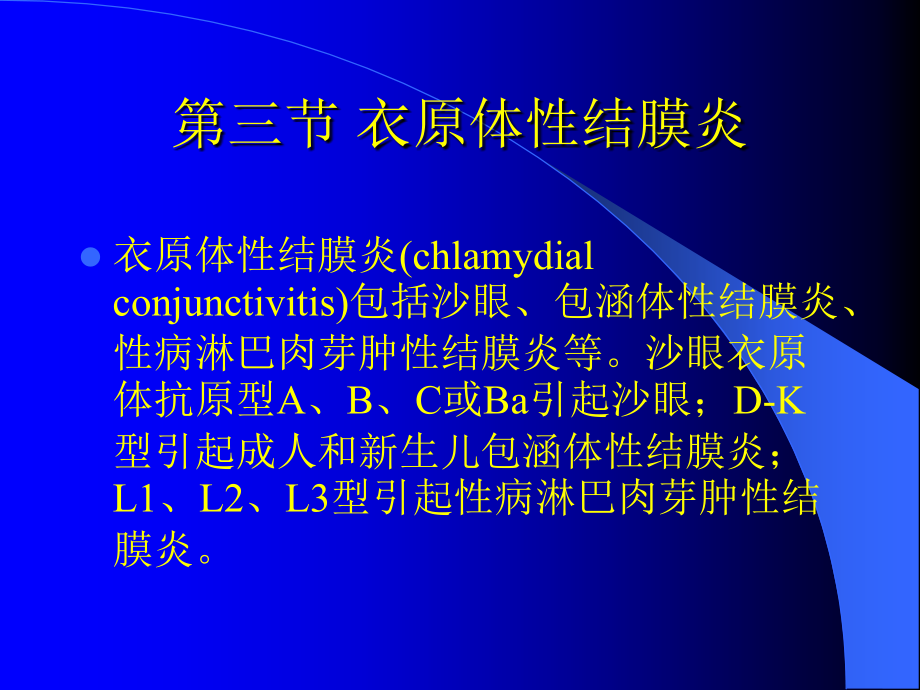 第三节 衣原体性结膜炎

衣原体性结膜炎(chlamydial conjunctivitis)包括沙眼、包涵体性结膜炎、性病淋巴肉芽肿性结膜炎等。沙眼衣原体抗原型A、B、C或Ba引起沙眼；D-K型引起成人和新生儿包涵体性结膜炎；L1、L2、L3型引起性病淋巴肉芽肿性结膜炎。